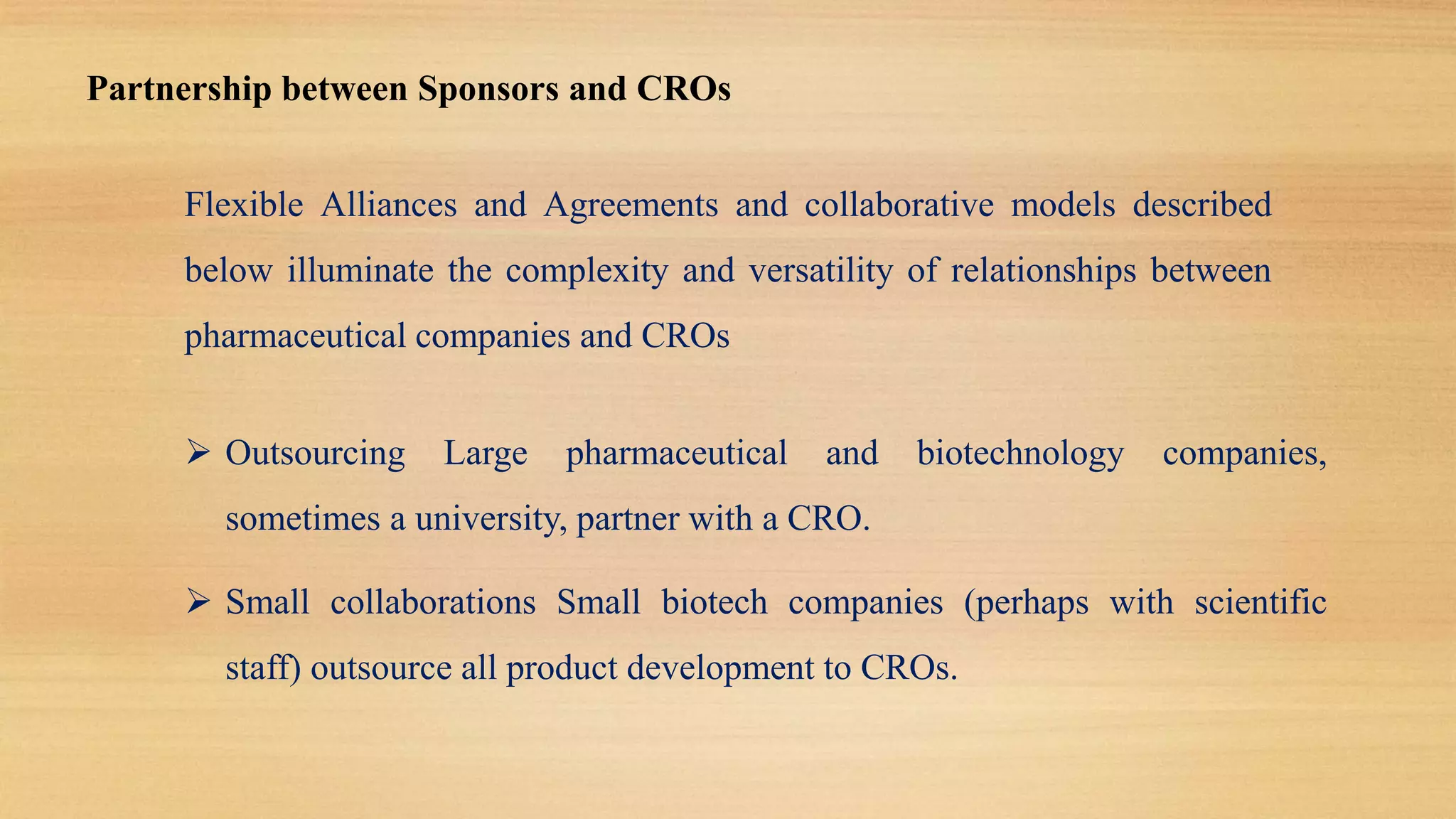 Partnership between Sponsors and CROs

Flexible Alliances and Agreements and collaborative models described below illuminate the complexity and versatility of relationships between pharmaceutical companies and CROs

➢ Outsourcing Large pharmaceutical and biotechnology companies, sometimes a university, partner with a CRO.

➢ Small collaborations Small biotech companies (perhaps with scientific staff) outsource all product development to CROs.